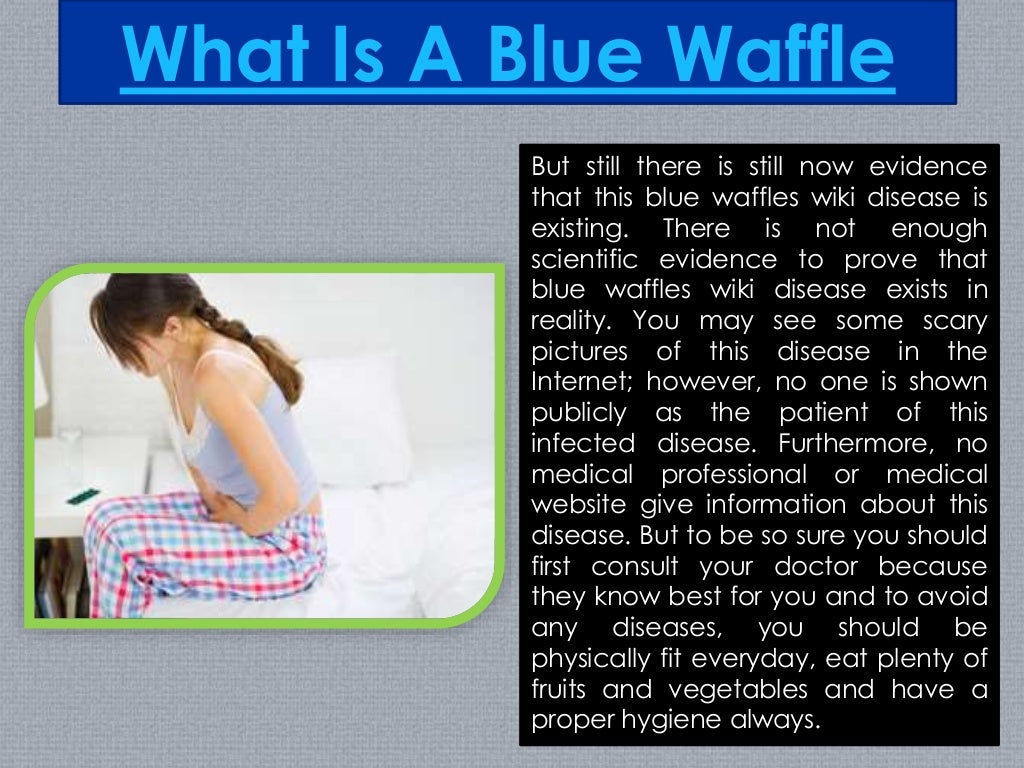 What Is A Blue Waffle

But still there is still now evidence that this blue waffles wiki disease is existing. There is not enough scientific evidence to prove that blue waffles wiki disease exists in reality. You may see some scary pictures of this disease in the Internet; however, no one is shown publicly as the patient of this infected disease. Furthermore, no medical professional or medical website give information about this disease. But to be so sure you should first consult your doctor because they know best for you and to avoid any diseases, you should be physically fit everyday, eat plenty of fruits and vegetables and have a proper hygiene always.